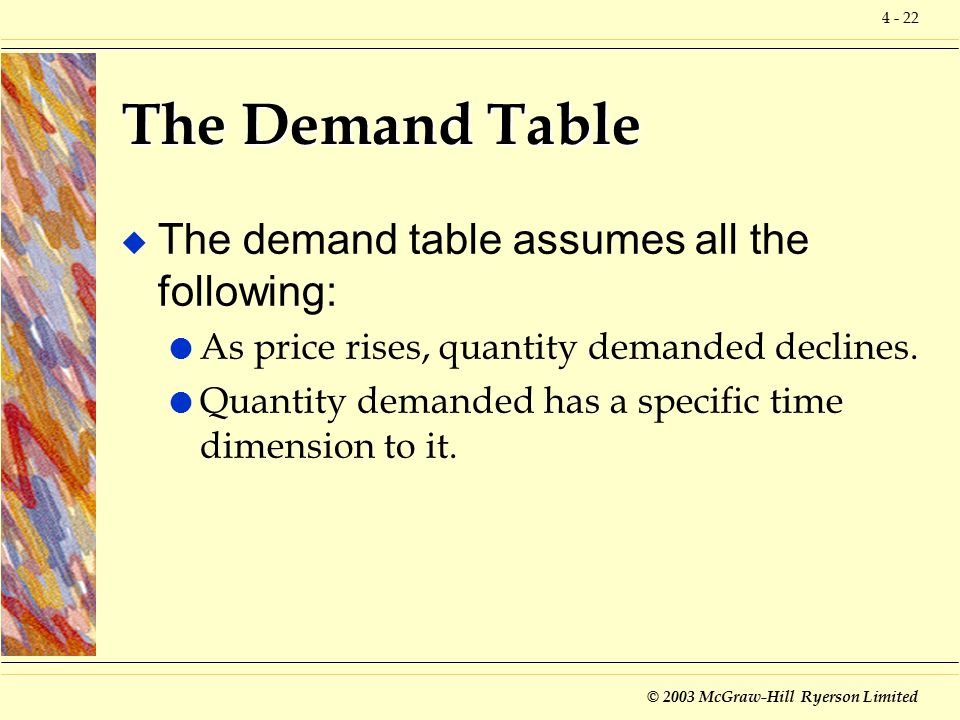 4 - 22

The Demand Table

The demand table assumes all the following:

As price rises, quantity demanded declines.

Quantity demanded has a specific time dimension to it.

© 2003 McGraw-Hill Ryerson Limited